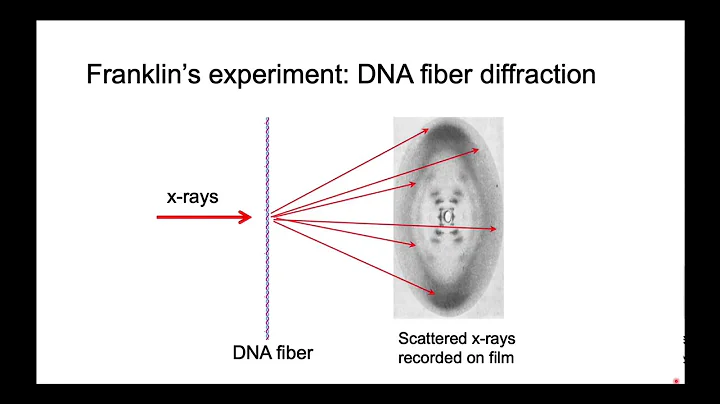 Franklin's experiment: DNA fiber diffraction

x-rays

DNA fiber

Scattered x-rays recorded on film